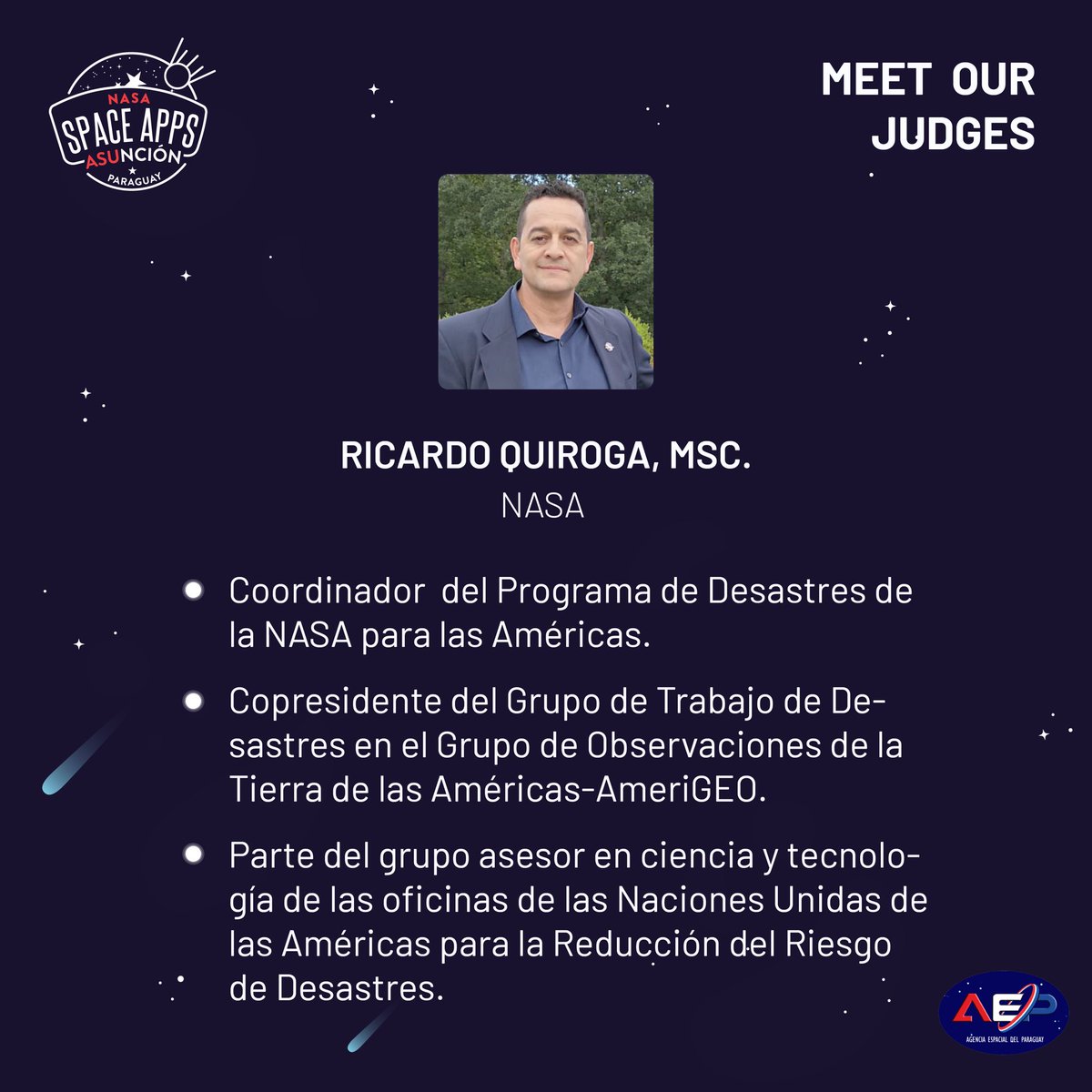 NASA
SPACE APPS
ASUNCIÓN
PARAGUAY

MEET OUR JUDGES

RICARDO QUIROGA, MSC.
NASA

Coordinador del Programa de Desastres de la NASA para las Américas.

Copresidente del Grupo de Trabajo de Desastres en el Grupo de Observaciones de la Tierra de las Américas-AmeriGEO.

Parte del grupo asesor en ciencia y tecnología de las oficinas de las Naciones Unidas de las Américas para la Reducción del Riesgo de Desastres.

AEP
AGENCIA ESPACIAL DEL PARAGUAY